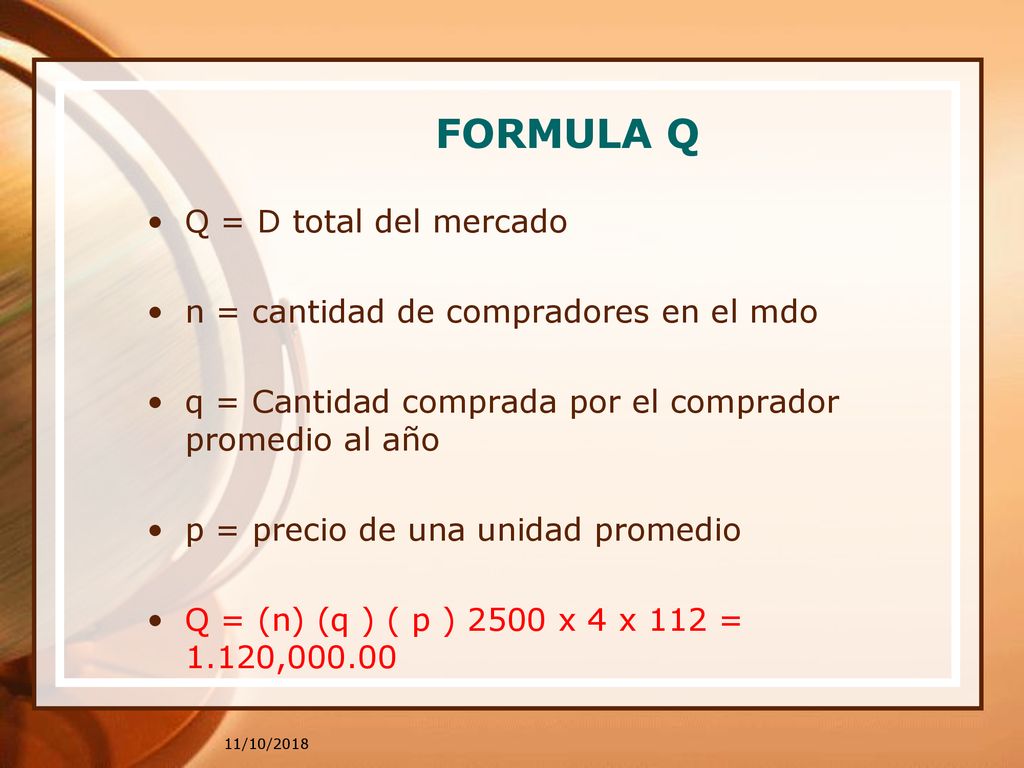 FORMULA Q

• Q = D total del mercado

• n = cantidad de compradores en el mdo

• q = Cantidad comprada por el comprador promedio al año

• p = precio de una unidad promedio

• Q = (n) (q ) ( p ) 2500 x 4 x 112 = 1.120,000.00

11/10/2018